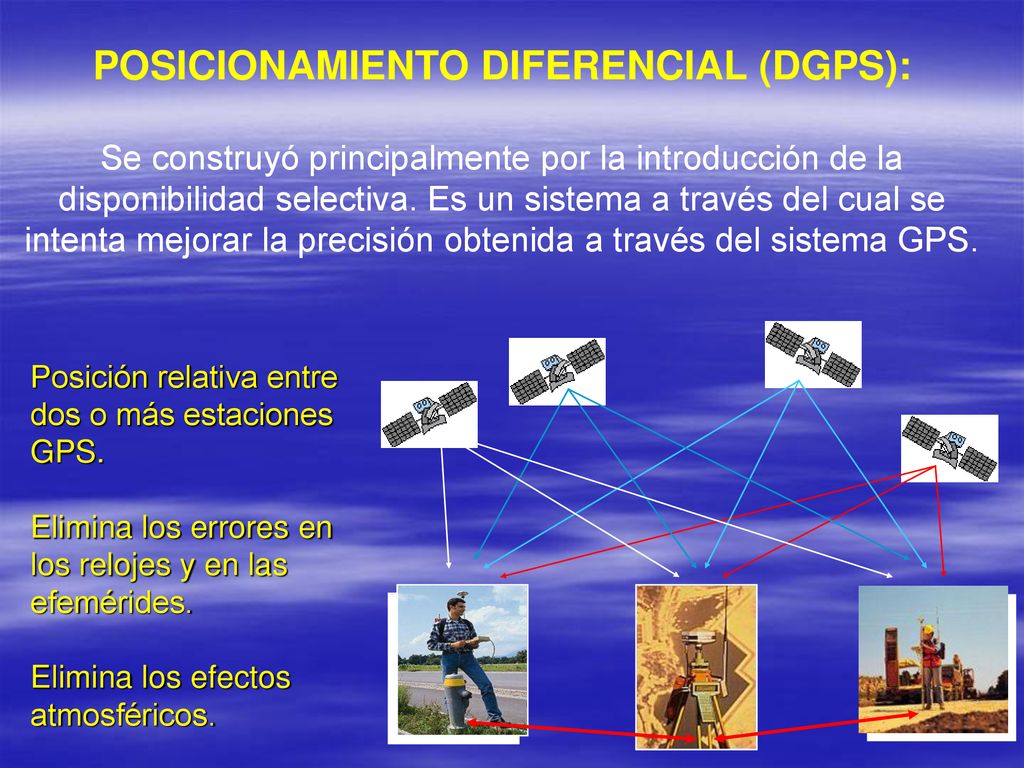 POSICIONAMIENTO DIFERENCIAL (DGPS):

Se construyó principalmente por la introducción de la disponibilidad selectiva. Es un sistema a través del cual se intenta mejorar la precisión obtenida a través del sistema GPS.

Posición relativa entre dos o más estaciones GPS.

Elimina los errores en los relojes y en las efemérides.

Elimina los efectos atmosféricos.